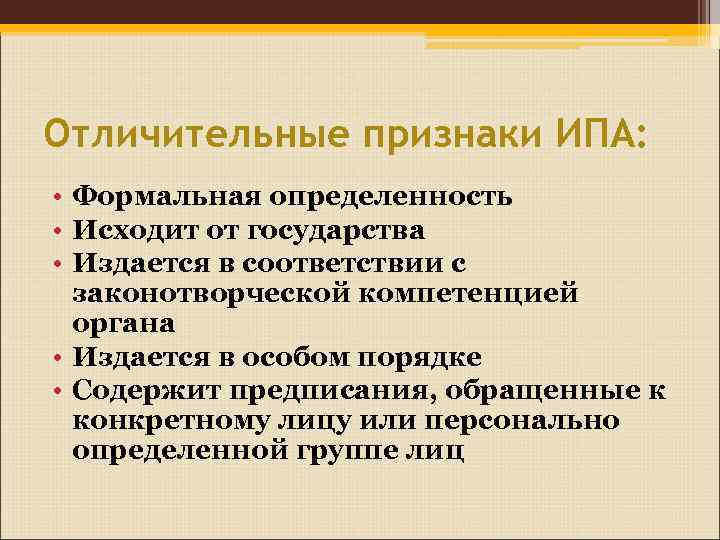 Отличительные признаки ИПА:

• Формальная определенность
• Исходит от государства
• Издается в соответствии с законотворческой компетенцией органа
• Издается в особом порядке
• Содержит предписания, обращенные к конкретному лицу или персонально определенной группе лиц